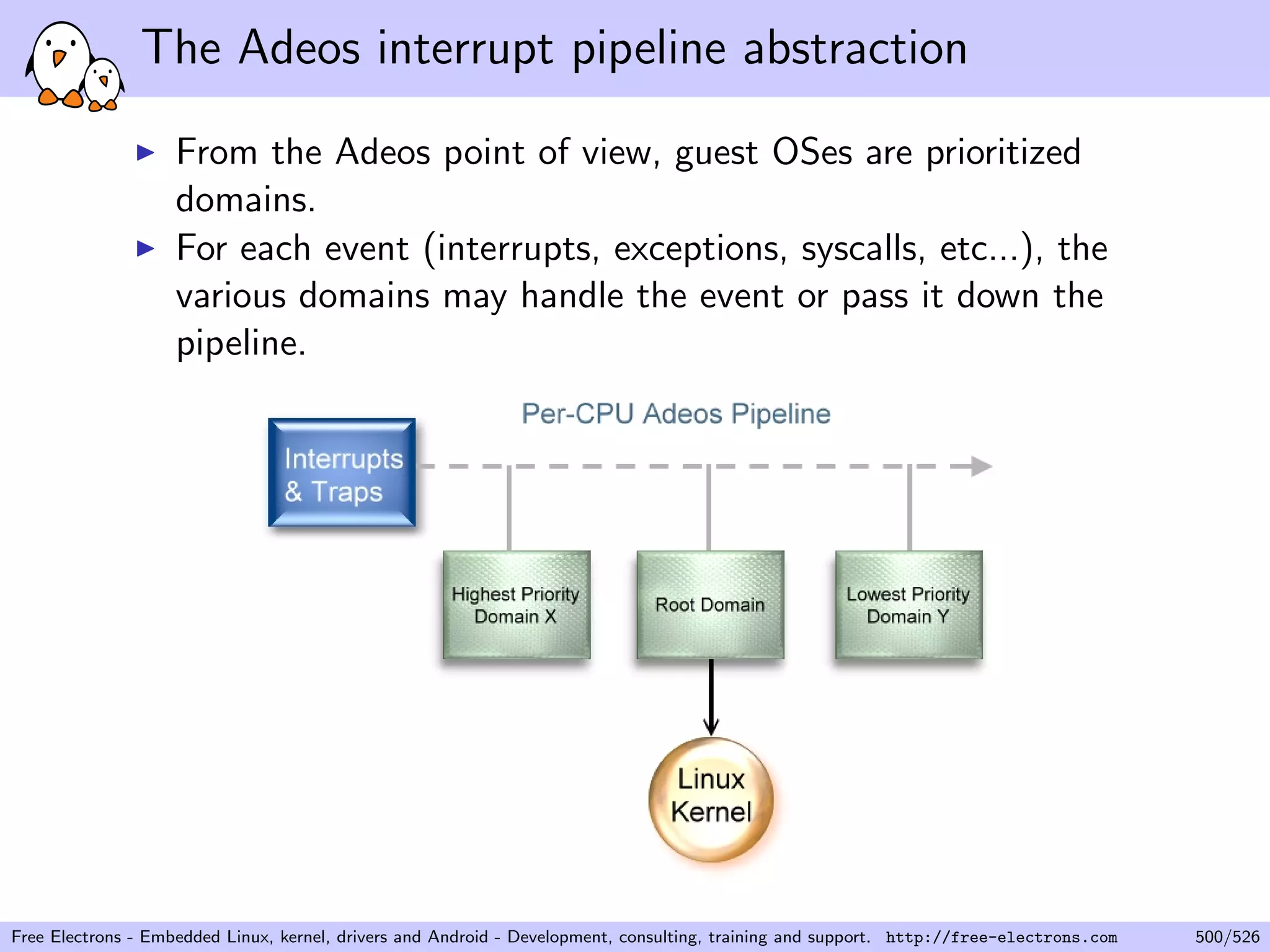 The Adeos interrupt pipeline abstraction

▶ From the Adeos point of view, guest OSes are prioritized domains.

▶ For each event (interrupts, exceptions, syscalls, etc...), the various domains may handle the event or pass it down the pipeline.

Per-CPU Adeos Pipeline

Interrupts & Traps

Highest Priority Domain X

Root Domain

Lowest Priority Domain Y

Linux Kernel

Free Electrons - Embedded Linux, kernel, drivers and Android - Development, consulting, training and support. http://free-electrons.com 500/526